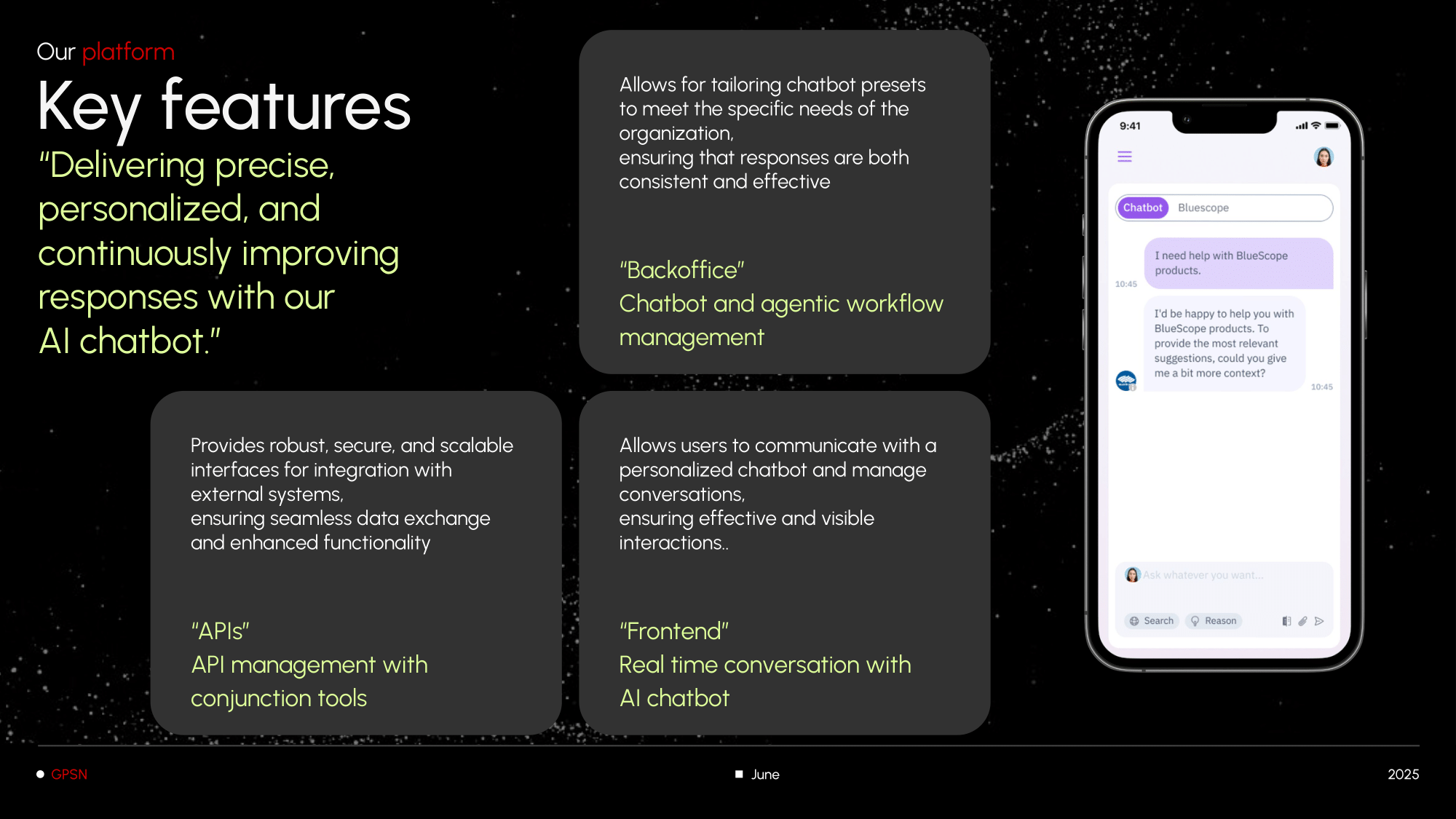 Our platform

Key features

"Delivering precise, personalized, and continuously improving responses with our AI chatbot."

Allows for tailoring chatbot presets to meet the specific needs of the organization,
ensuring that responses are both consistent and effective

"Backoffice"
Chatbot and agentic workflow management

Provides robust, secure, and scalable interfaces for integration with external systems,
ensuring seamless data exchange and enhanced functionality

"APIs"
API management with conjunction tools

Allows users to communicate with a personalized chatbot and manage conversations,
ensuring effective and visible interactions..

"Frontend"
Real time conversation with AI chatbot

9:41

Chatbot Bluescope

I need help with BlueScope products.

10:45

I'd be happy to help you with BlueScope products. To provide the most relevant suggestions, could you give me a bit more context?

10:45

Ask whatever you want...

Search Reason

GPSN

June

2025